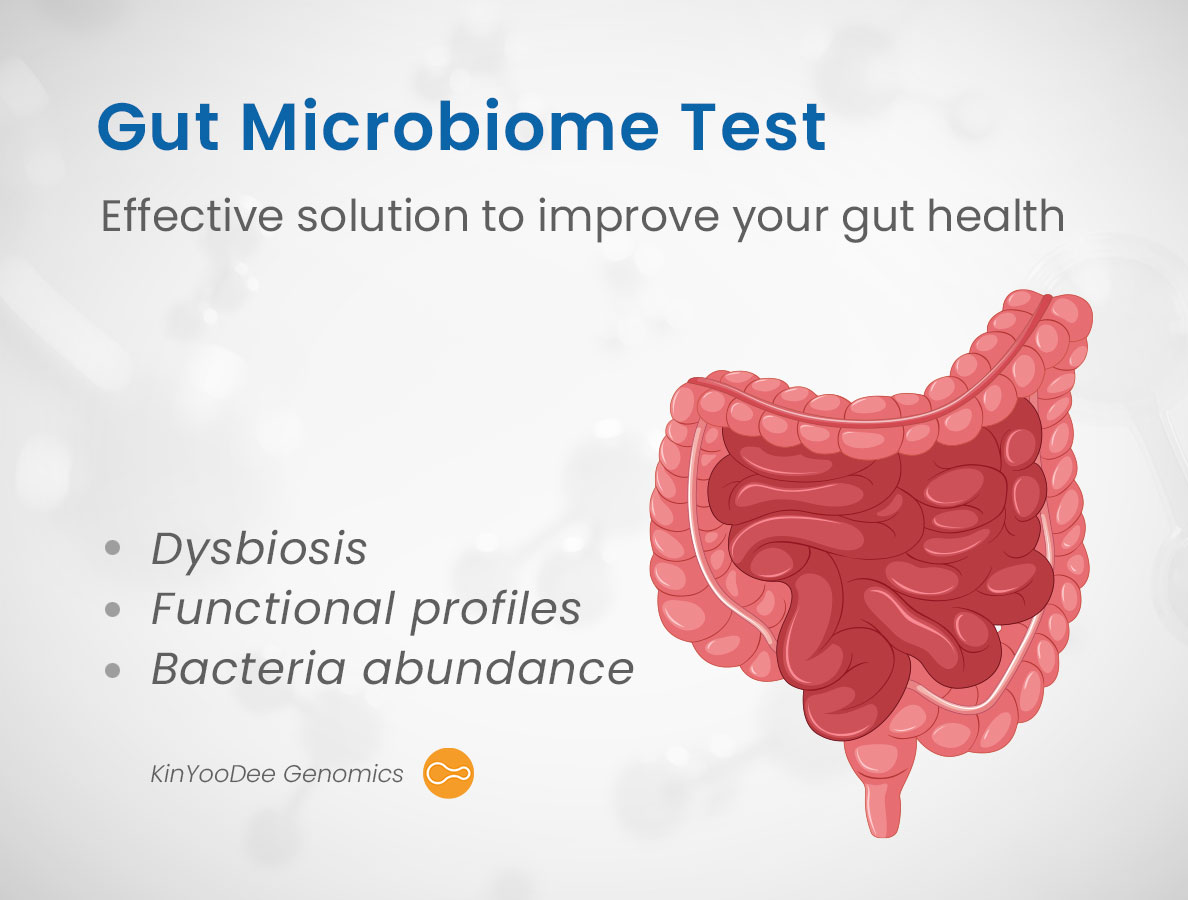 Gut Microbiome Test

Effective solution to improve your gut health

• Dysbiosis
• Functional profiles
• Bacteria abundance

KinYooDee Genomics